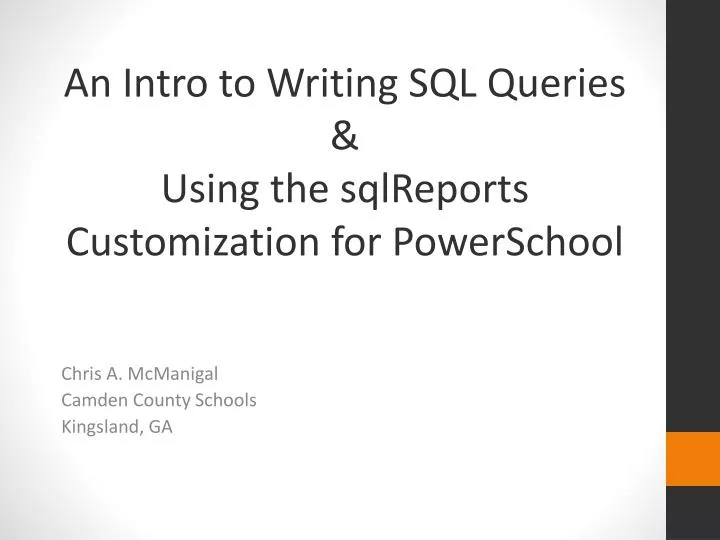 An Intro to Writing SQL Queries
&
Using the sqlReports Customization for PowerSchool

Chris A. McManigal
Camden County Schools
Kingsland, GA